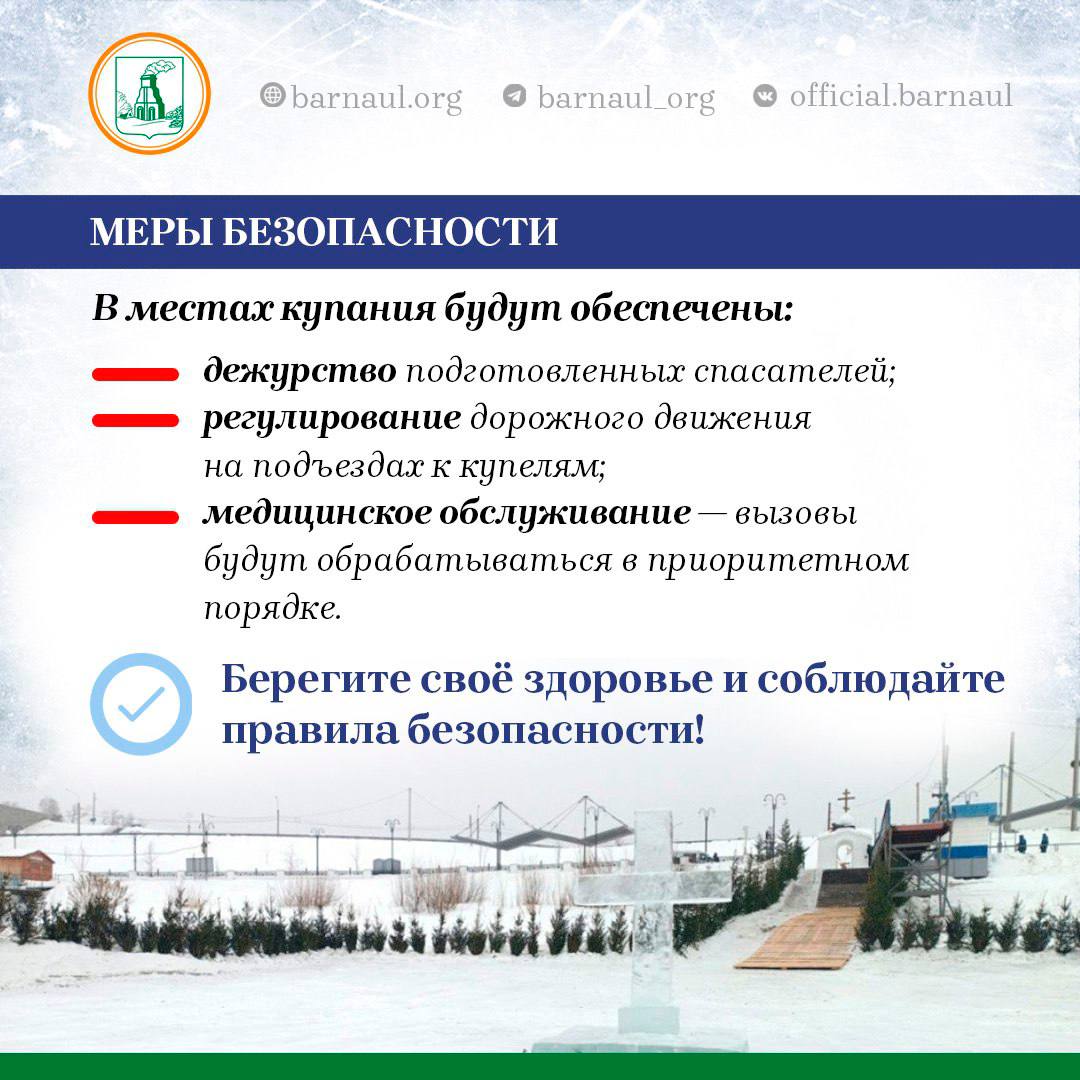 barnaul.org barnaul_org official.barnaul

МЕРЫ БЕЗОПАСНОСТИ

В местах купания будут обеспечены:

дежурство подготовленных спасателей;

регулирование дорожного движения на подъездах к купелям;

медицинское обслуживание — вызовы будут обрабатываться в приоритетном порядке.

Берегите своё здоровье и соблюдайте правила безопасности!